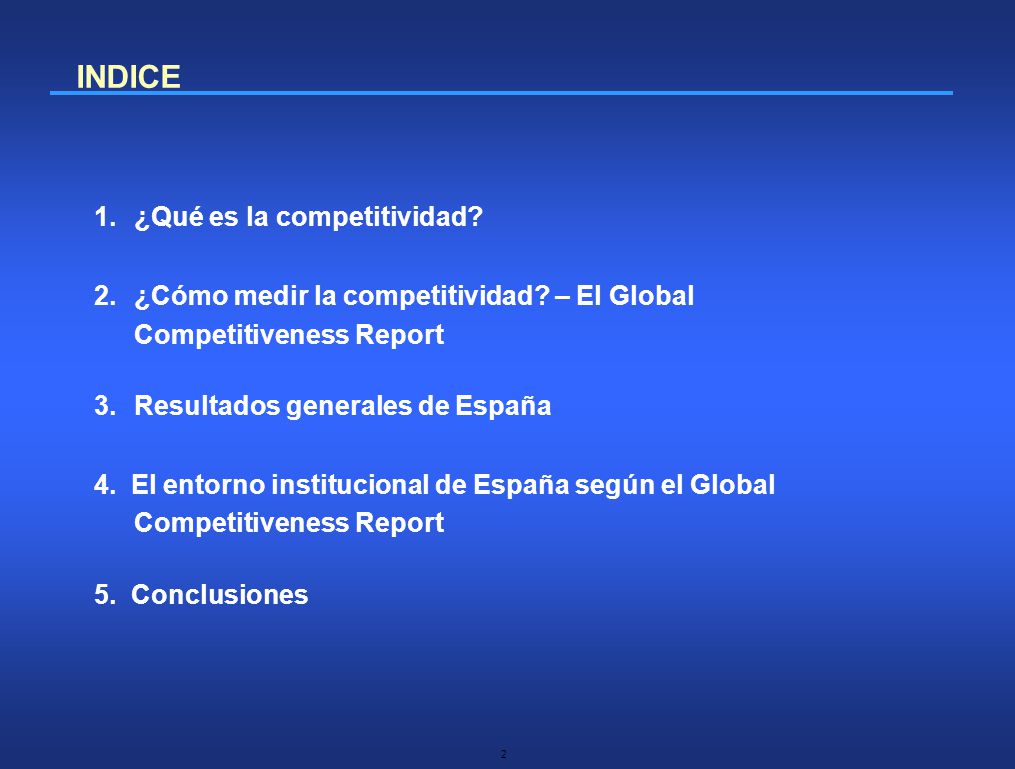 INDICE

1. ¿Qué es la competitividad?

2. ¿Cómo medir la competitividad? – El Global Competitiveness Report

3. Resultados generales de España

4. El entorno institucional de España según el Global Competitiveness Report

5. Conclusiones

2